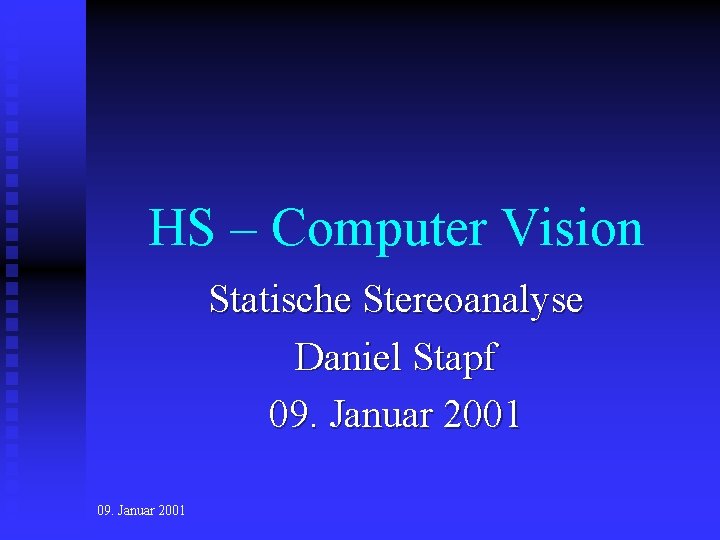 HS – Computer Vision

Statische Stereoanalyse

Daniel Stapf

09. Januar 2001

09. Januar 2001